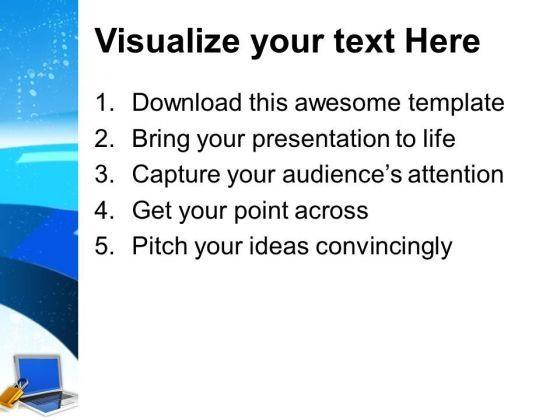 Visualize your text Here

1. Download this awesome template
2. Bring your presentation to life
3. Capture your audience's attention
4. Get your point across
5. Pitch your ideas convincingly